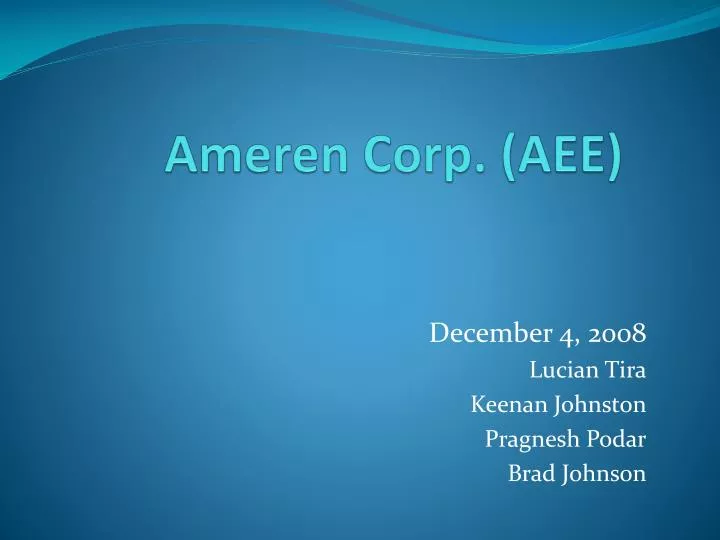 Ameren Corp. (AEE)

December 4, 2008
Lucian Tira
Keenan Johnston
Pragnesh Podar
Brad Johnson